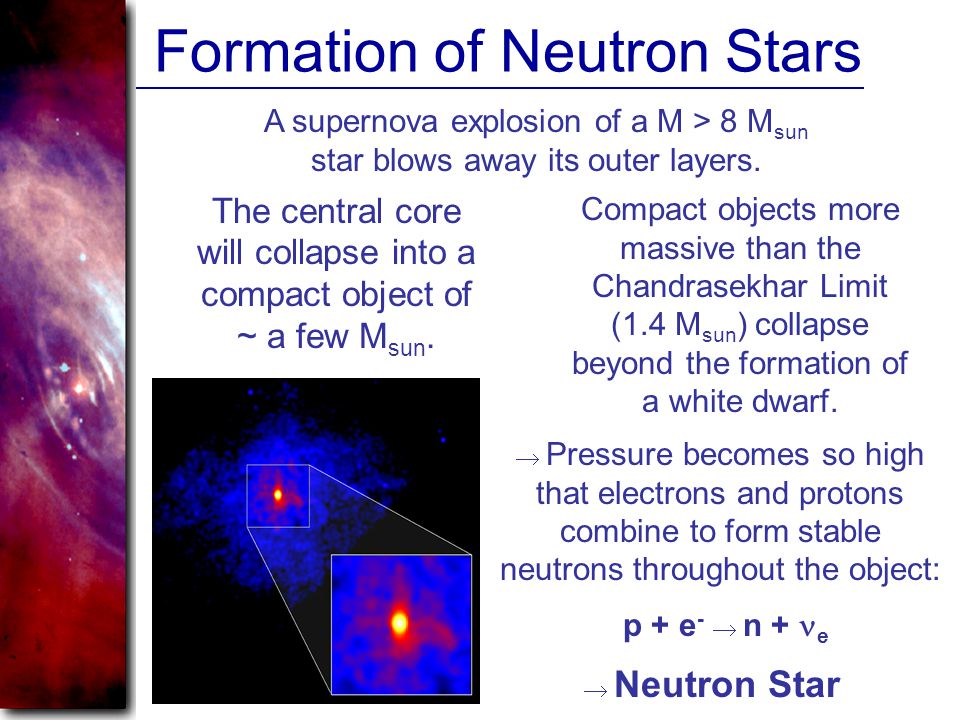 Formation of Neutron Stars

A supernova explosion of a M > 8 $M_{sun}$ star blows away its outer layers.

The central core will collapse into a compact object of ~ a few $M_{sun}$.

Compact objects more massive than the Chandrasekhar Limit (1.4 $M_{sun}$) collapse beyond the formation of a white dwarf.

$\rightarrow$ Pressure becomes so high that electrons and protons combine to form stable neutrons throughout the object:

$p + e^- \rightarrow n + \nu_e$

$\rightarrow$ Neutron Star